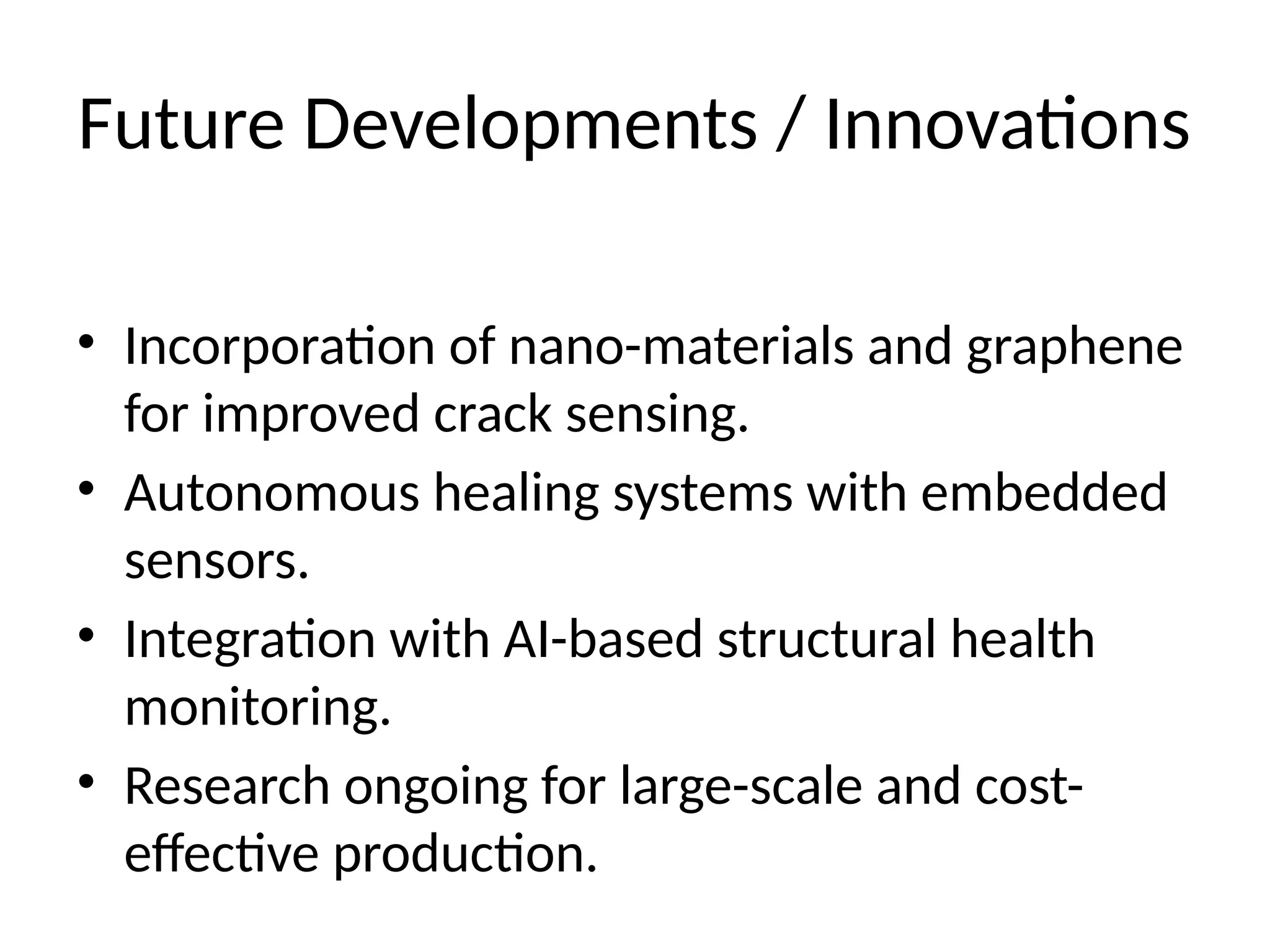 Future Developments / Innovations

• Incorporation of nano-materials and graphene for improved crack sensing.
• Autonomous healing systems with embedded sensors.
• Integration with AI-based structural health monitoring.
• Research ongoing for large-scale and cost-effective production.